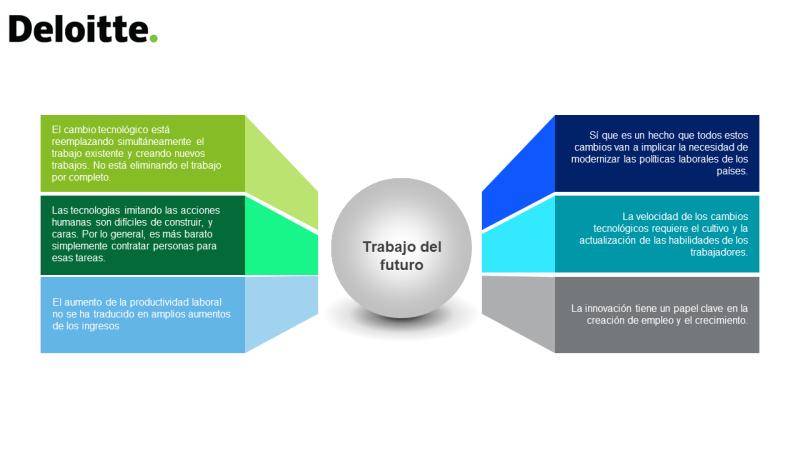 Deloitte.

El cambio tecnológico está reemplazando simultáneamente el trabajo existente y creando nuevos trabajos. No está eliminando el trabajo por completo.

Las tecnologías imitando las acciones humanas son difíciles de construir, y caras. Por lo general, es más barato simplemente contratar personas para esas tareas.

El aumento de la productividad laboral no se ha traducido en amplios aumentos de los ingresos

Trabajo del futuro

Sí que es un hecho que todos estos cambios van a implicar la necesidad de modernizar las políticas laborales de los países.

La velocidad de los cambios tecnológicos requiere el cultivo y la actualización de las habilidades de los trabajadores.

La innovación tiene un papel clave en la creación de empleo y el crecimiento.